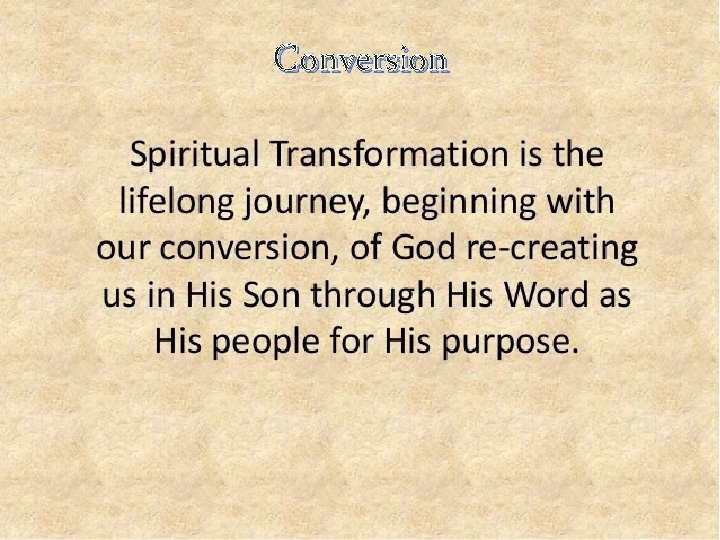 Conversion

Spiritual Transformation is the lifelong journey, beginning with our conversion, of God re-creating us in His Son through His Word as His people for His purpose.